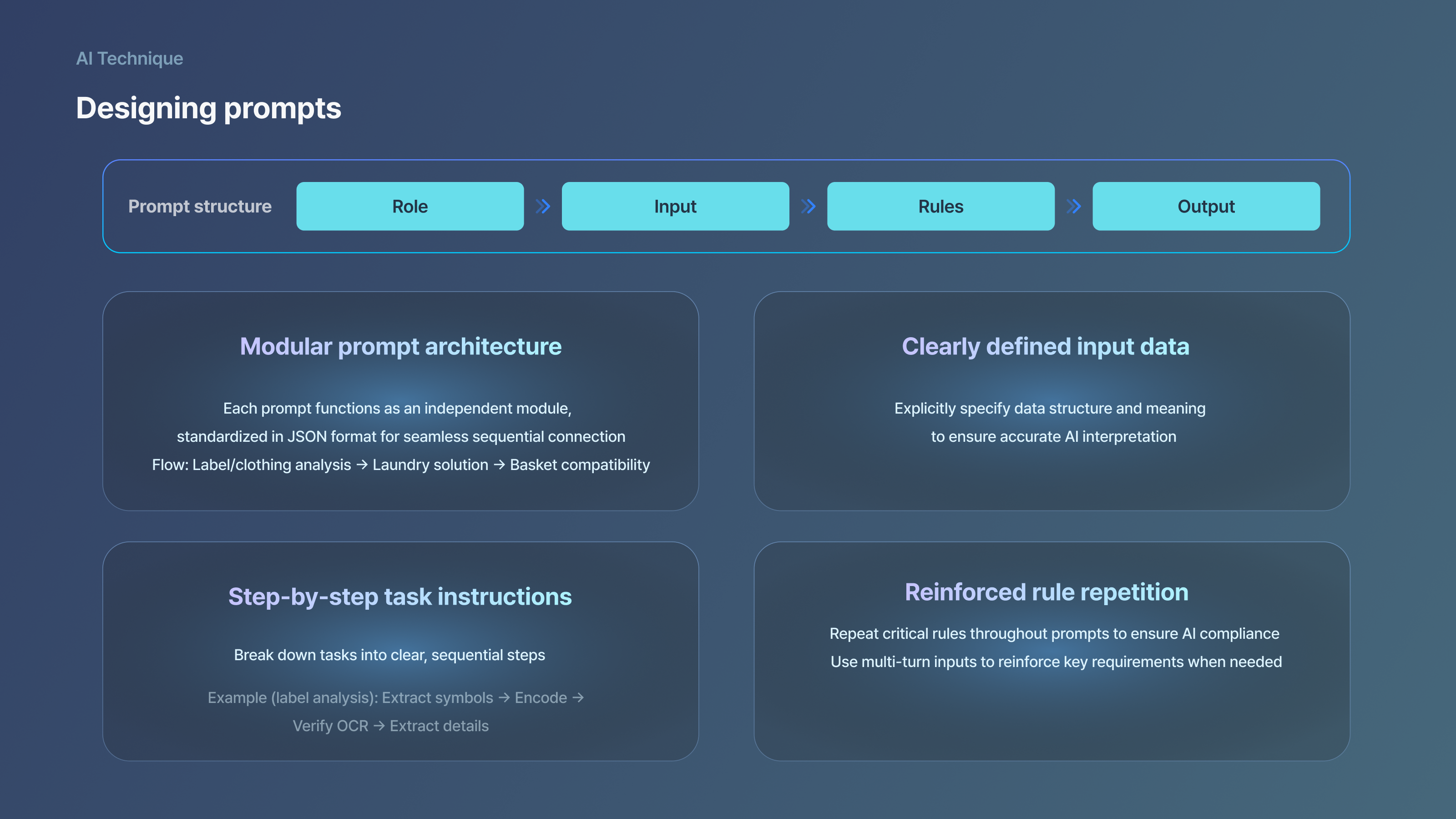 AI Technique

Designing prompts

Prompt structure Role » Input » Rules » Output

Modular prompt architecture

Each prompt functions as an independent module, standardized in JSON format for seamless sequential connection
Flow: Label/clothing analysis → Laundry solution → Basket compatibility

Clearly defined input data

Explicitly specify data structure and meaning to ensure accurate AI interpretation

Step-by-step task instructions

Break down tasks into clear, sequential steps

Example (label analysis): Extract symbols → Encode → Verify OCR → Extract details

Reinforced rule repetition

Repeat critical rules throughout prompts to ensure AI compliance
Use multi-turn inputs to reinforce key requirements when needed